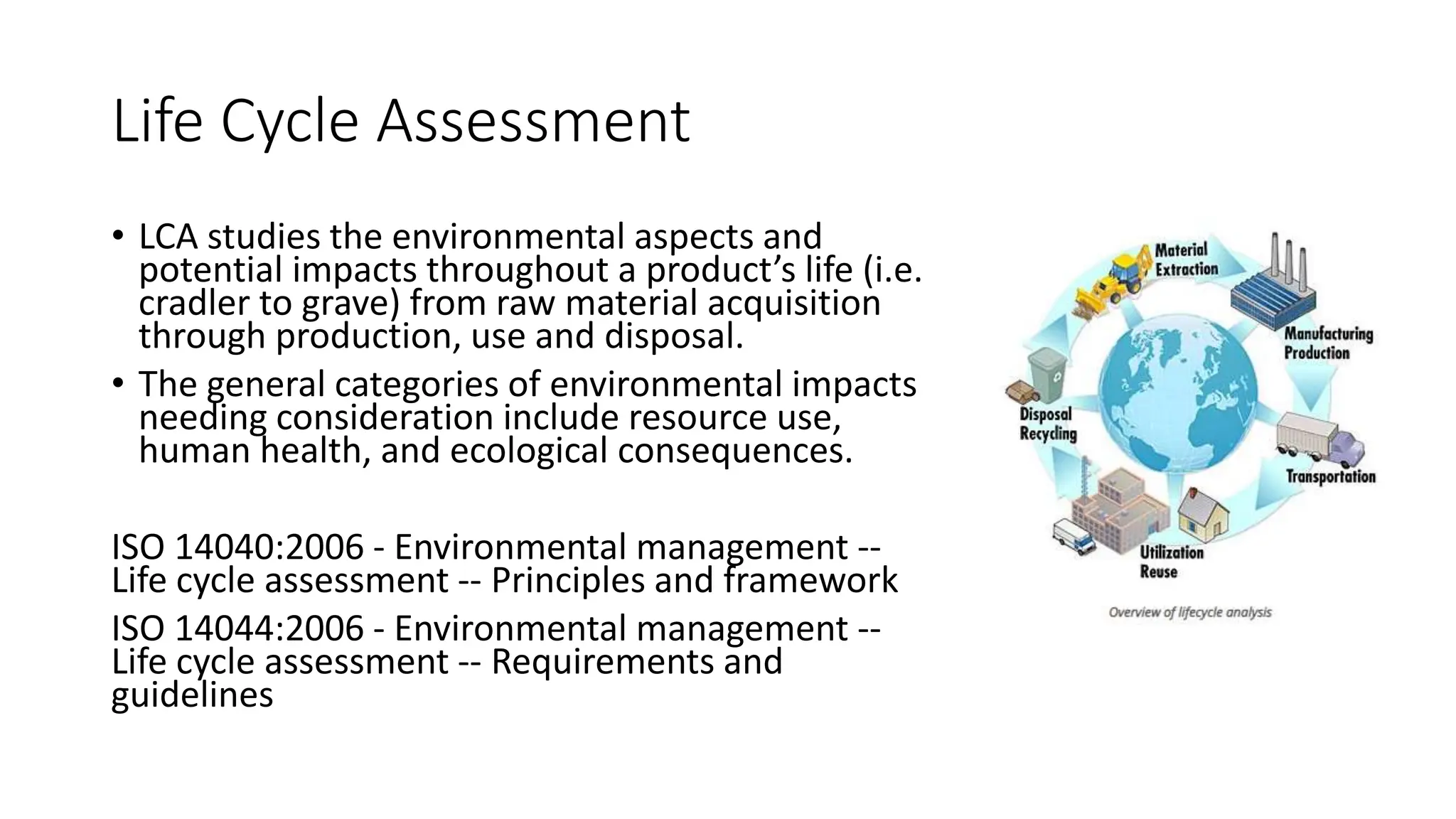 Life Cycle Assessment

• LCA studies the environmental aspects and potential impacts throughout a product's life (i.e. cradler to grave) from raw material acquisition through production, use and disposal.

• The general categories of environmental impacts needing consideration include resource use, human health, and ecological consequences.

ISO 14040:2006 - Environmental management -- Life cycle assessment -- Principles and framework

ISO 14044:2006 - Environmental management -- Life cycle assessment -- Requirements and guidelines

Material Extraction

Manufacturing Production

Transportation

Utilization Reuse

Disposal Recycling

Overview of lifecycle analysis